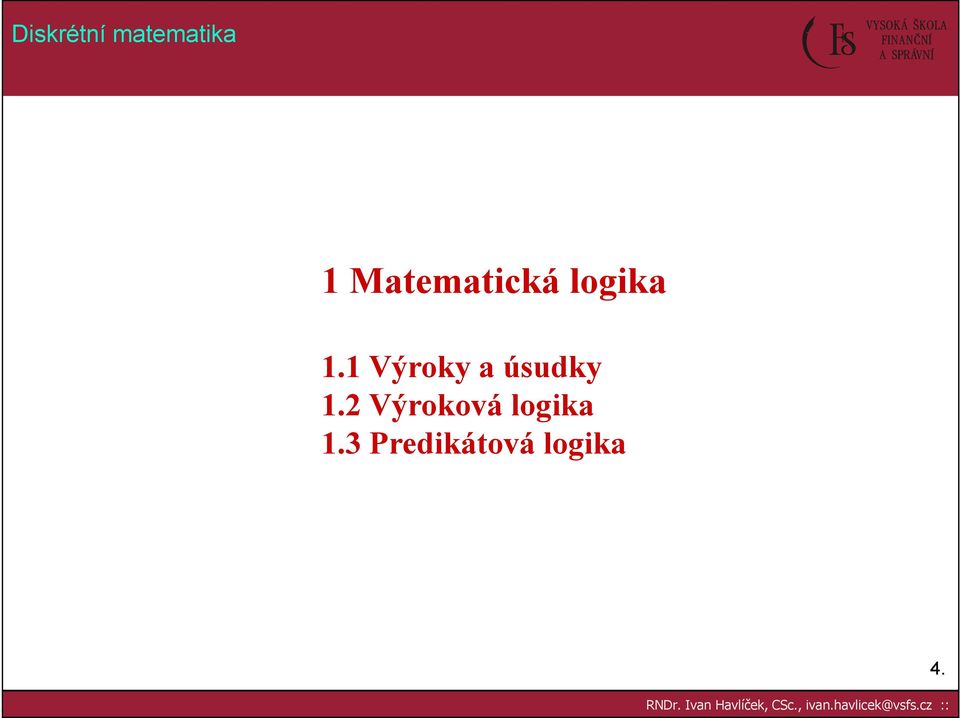 Diskrétní matematika

FS VYSOKÁ ŠKOLA FINANČNÍ A SPRÁVNÍ

1 Matematická logika

1.1 Výroky a úsudky
1.2 Výroková logika
1.3 Predikátová logika

4.

RNDr. Ivan Havlíček, CSc., ivan.havlicek@vsfs.cz ::